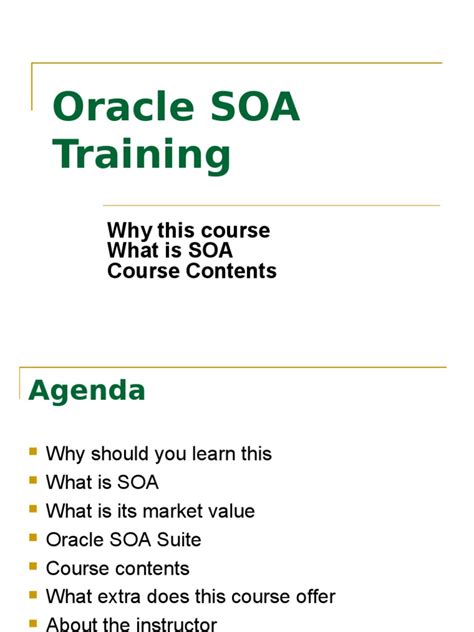 Oracle SOA Training

Why this course
What is SOA
Course Contents

Agenda

- Why should you learn this
- What is SOA
- What is its market value
- Oracle SOA Suite
- Course contents
- What extra does this course offer
- About the instructor